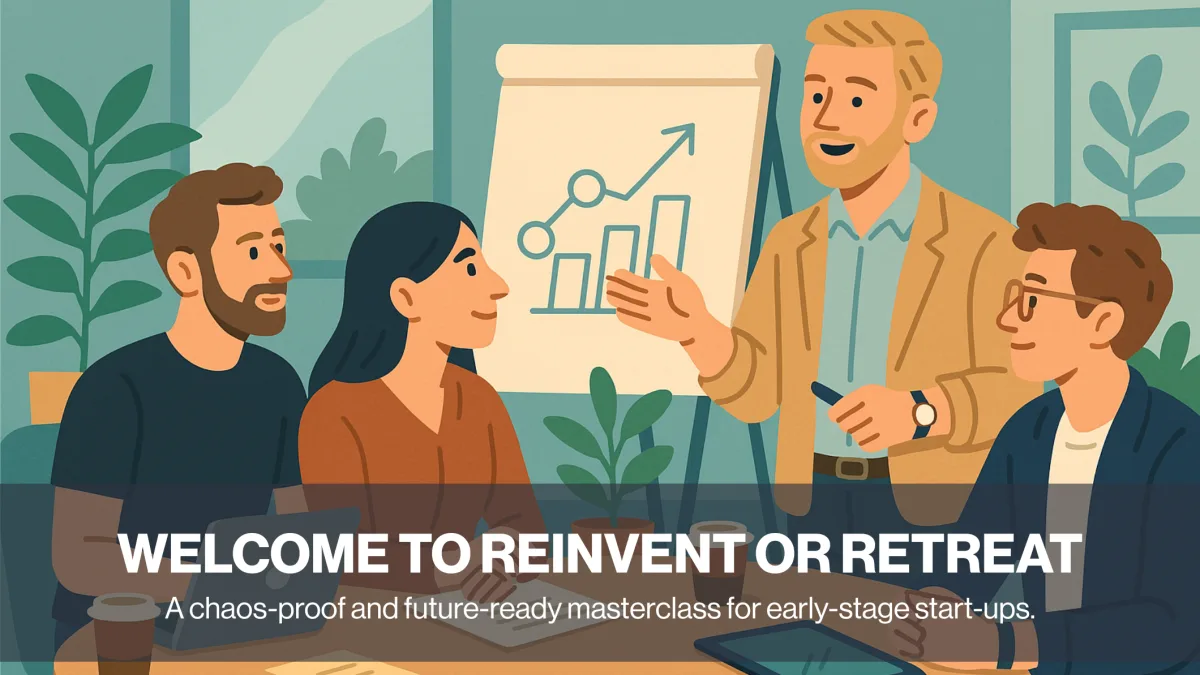 WELCOME TO REINVENT OR RETREAT

A chaos-proof and future-ready masterclass for early-stage start-ups.